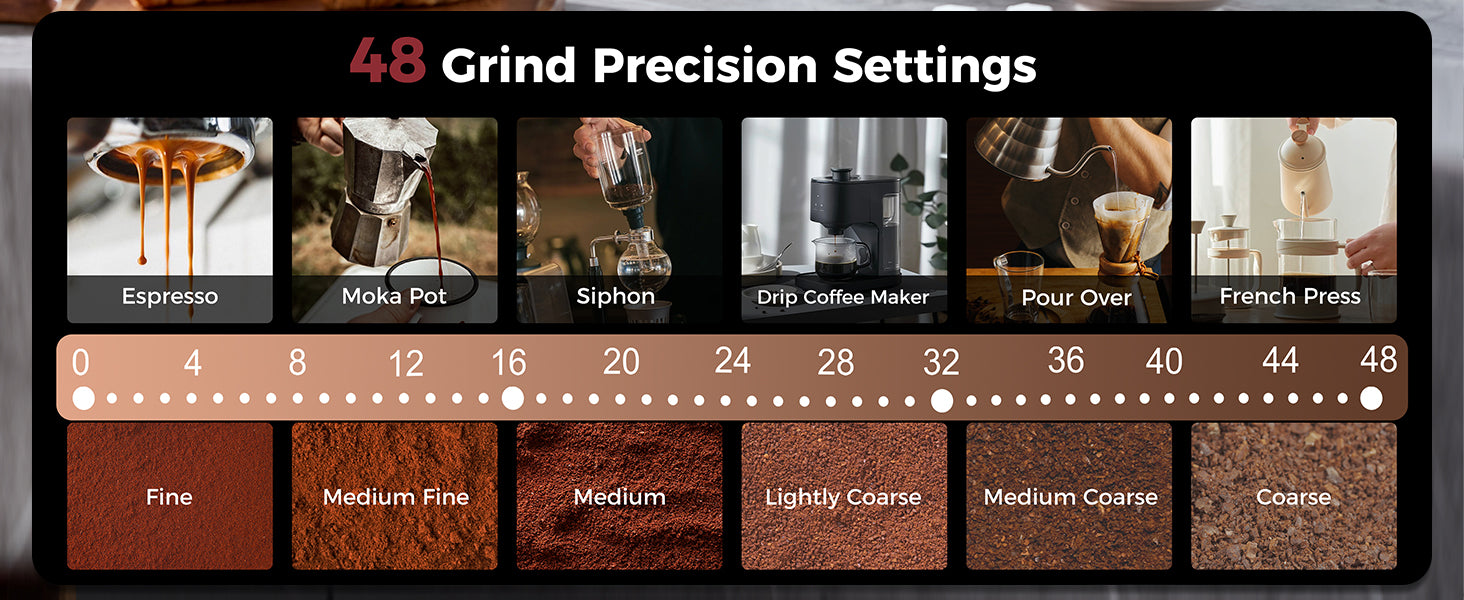 48 Grind Precision Settings

Espresso
Moka Pot
Siphon
Drip Coffee Maker
Pour Over
French Press

0 4 8 12 16 20 24 28 32 36 40 44 48

Fine
Medium Fine
Medium
Lightly Coarse
Medium Coarse
Coarse